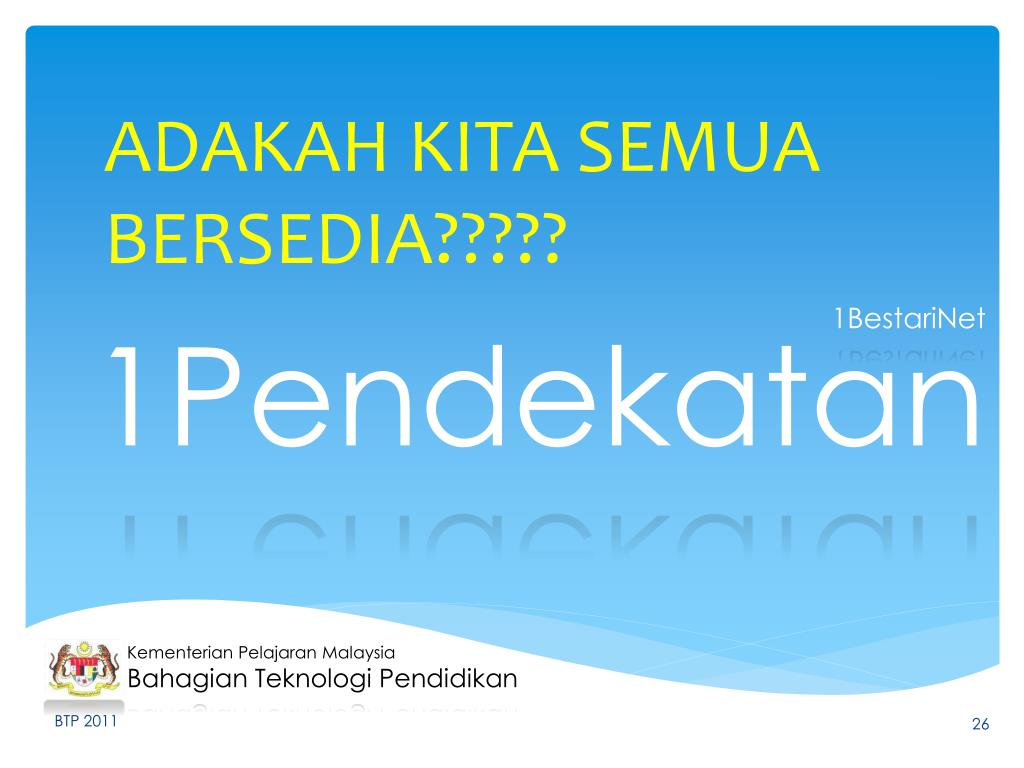 ADAKAH KITA SEMUA BERSEDIA?????

1BestariNet

1Pendekatan

Kementerian Pelajaran Malaysia
Bahagian Teknologi Pendidikan

BTP 2011

26